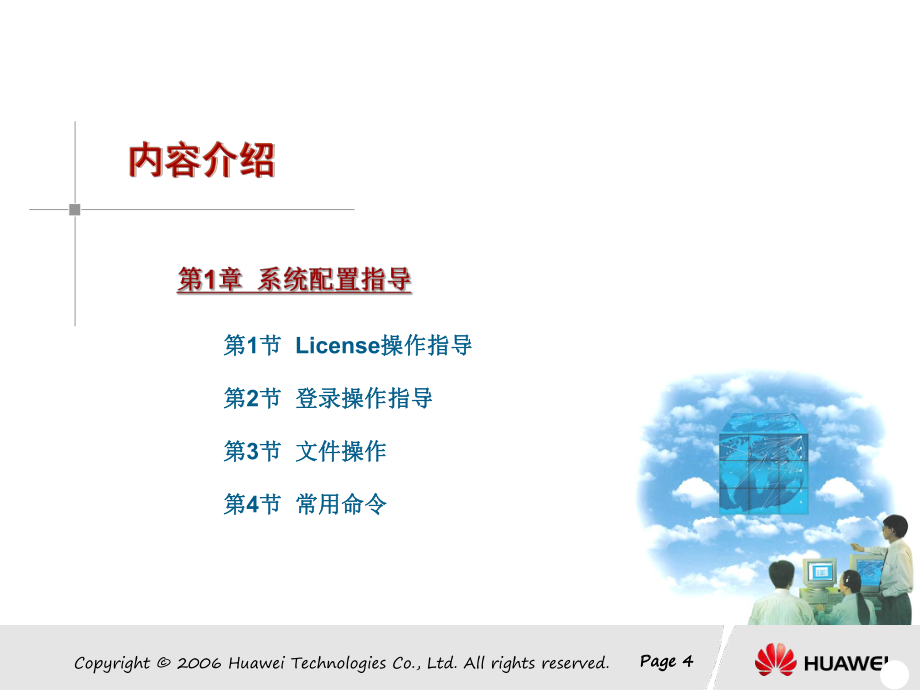 内容介绍

第1章 系统配置指导

第1节 License操作指导

第2节 登录操作指导

第3节 文件操作

第4节 常用命令

Copyright © 2006 Huawei Technologies Co., Ltd. All rights reserved.

Page 4

HUAWEI